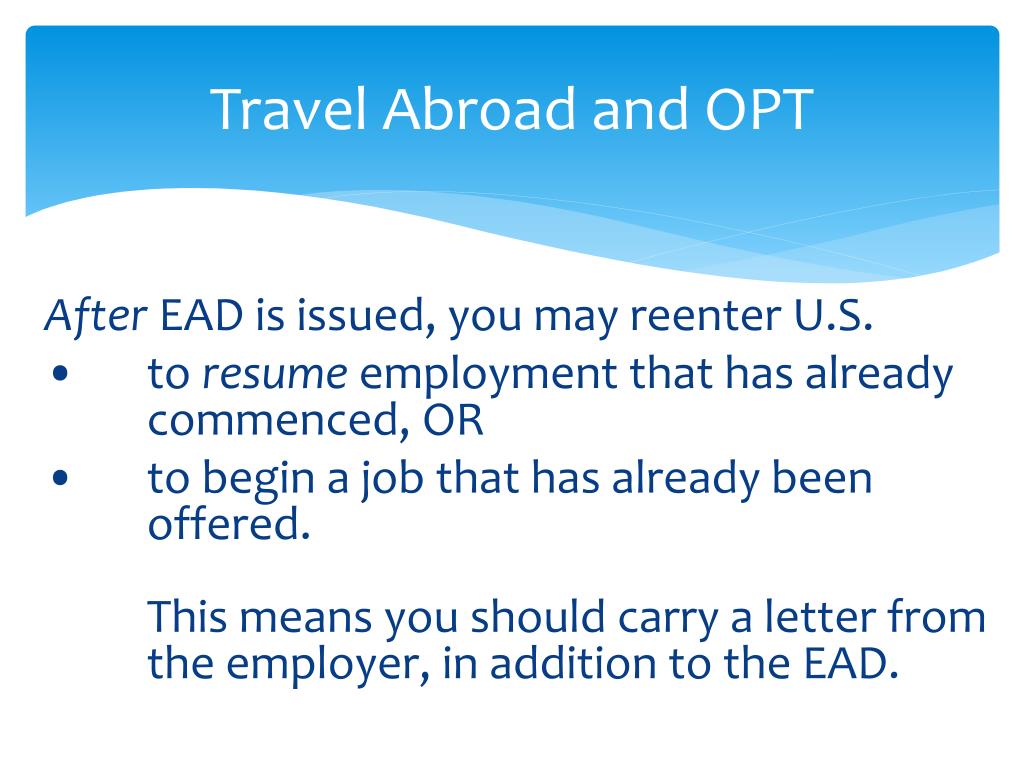 Travel Abroad and OPT

After EAD is issued, you may reenter U.S.
• to resume employment that has already commenced, OR
• to begin a job that has already been offered.

This means you should carry a letter from the employer, in addition to the EAD.